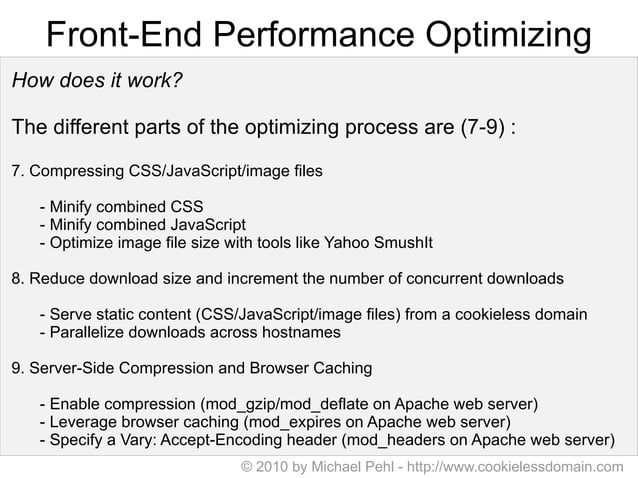 Front-End Performance Optimizing

How does it work?

The different parts of the optimizing process are (7-9) :

7. Compressing CSS/JavaScript/image files

- Minify combined CSS
- Minify combined JavaScript
- Optimize image file size with tools like Yahoo SmushIt

8. Reduce download size and increment the number of concurrent downloads

- Serve static content (CSS/JavaScript/image files) from a cookieless domain
- Parallelize downloads across hostnames

9. Server-Side Compression and Browser Caching

- Enable compression (mod_gzip/mod_deflate on Apache web server)
- Leverage browser caching (mod_expires on Apache web server)
- Specify a Vary: Accept-Encoding header (mod_headers on Apache web server)

© 2010 by Michael Pehl - http://www.cookielessdomain.com